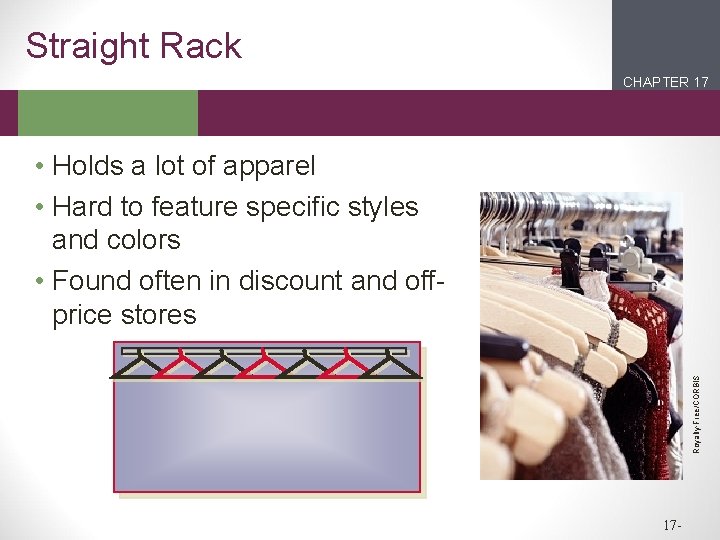 Straight Rack

CHAPTER 17

• Holds a lot of apparel
• Hard to feature specific styles and colors
• Found often in discount and off-price stores

Royalty-Free/CORBIS

17-